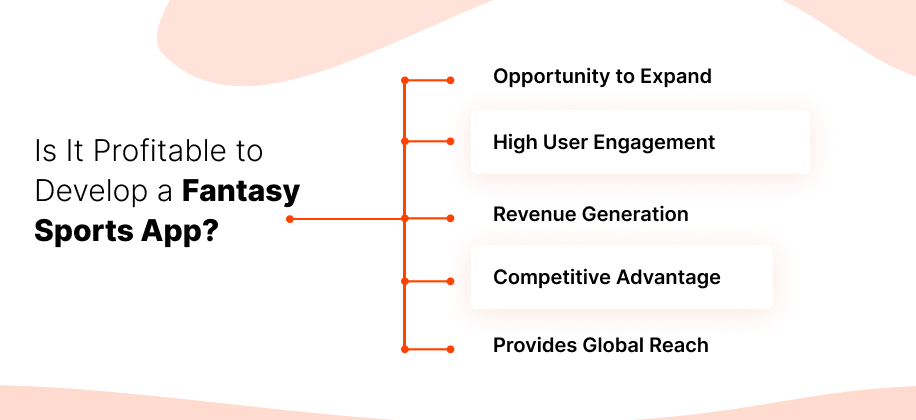 Is It Profitable to Develop a Fantasy Sports App?

Opportunity to Expand

High User Engagement

Revenue Generation

Competitive Advantage

Provides Global Reach